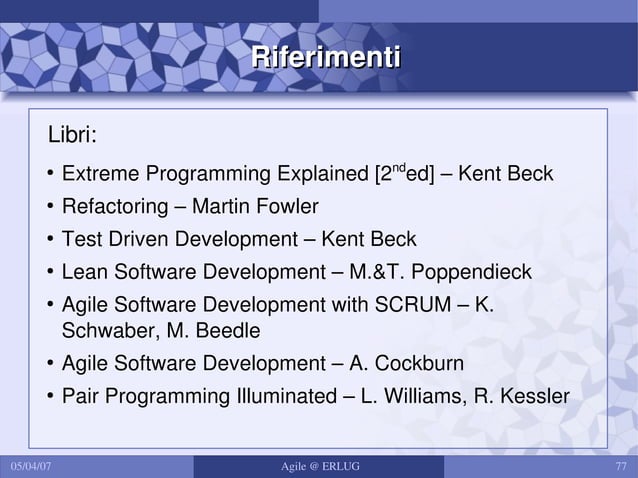 Riferimenti

Libri:

• Extreme Programming Explained [2$^{nd}$ed] – Kent Beck
• Refactoring – Martin Fowler
• Test Driven Development – Kent Beck
• Lean Software Development – M.&T. Poppendieck
• Agile Software Development with SCRUM – K. Schwaber, M. Beedle
• Agile Software Development – A. Cockburn
• Pair Programming Illuminated – L. Williams, R. Kessler

05/04/07 Agile @ ERLUG 77